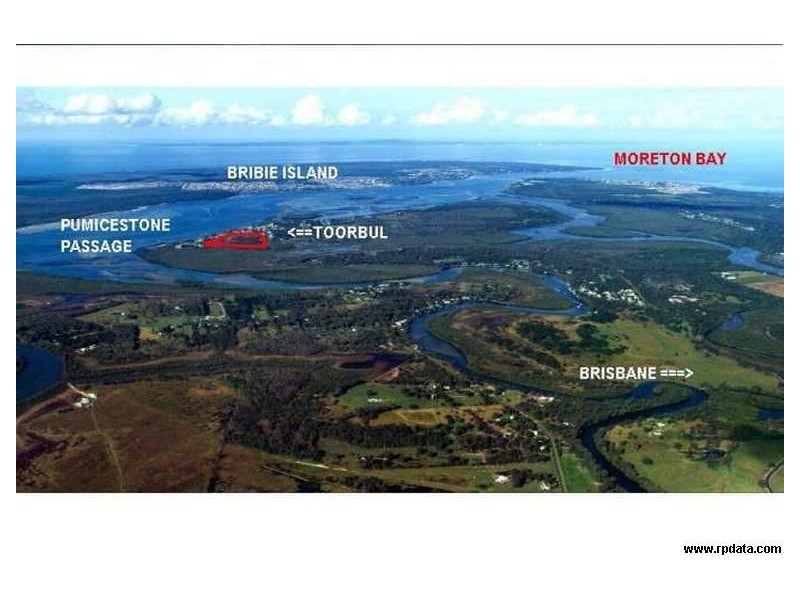 BRIBIE ISLAND

MORETON BAY

PUMICESTONE PASSAGE

<==TOORBUL

BRISBANE ===>

www.rpdata.com